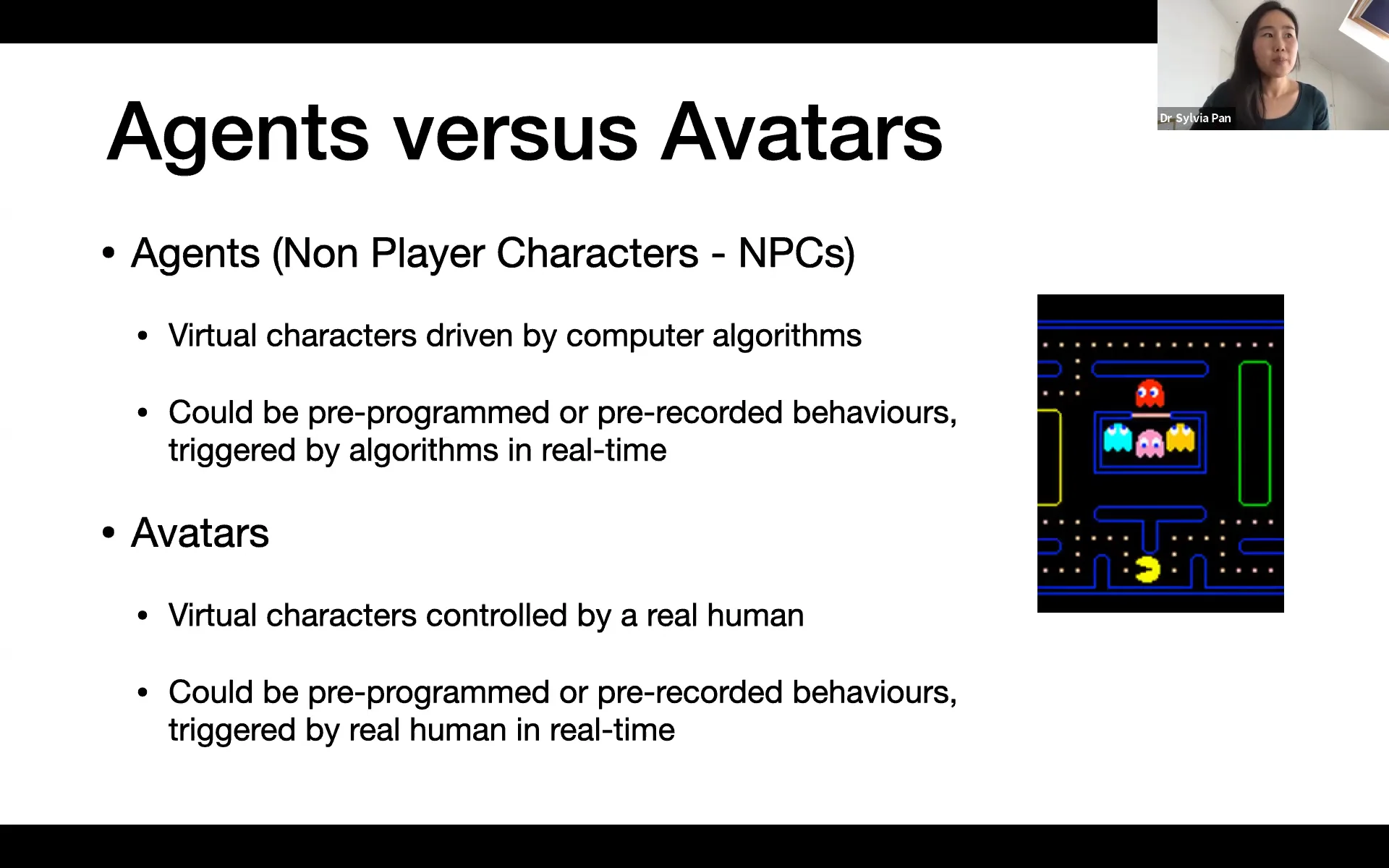 Dr Sylvia Pan

Agents versus Avatars

• Agents (Non Player Characters - NPCs)

• Virtual characters driven by computer algorithms

• Could be pre-programmed or pre-recorded behaviours, triggered by algorithms in real-time

• Avatars

• Virtual characters controlled by a real human

• Could be pre-programmed or pre-recorded behaviours, triggered by real human in real-time